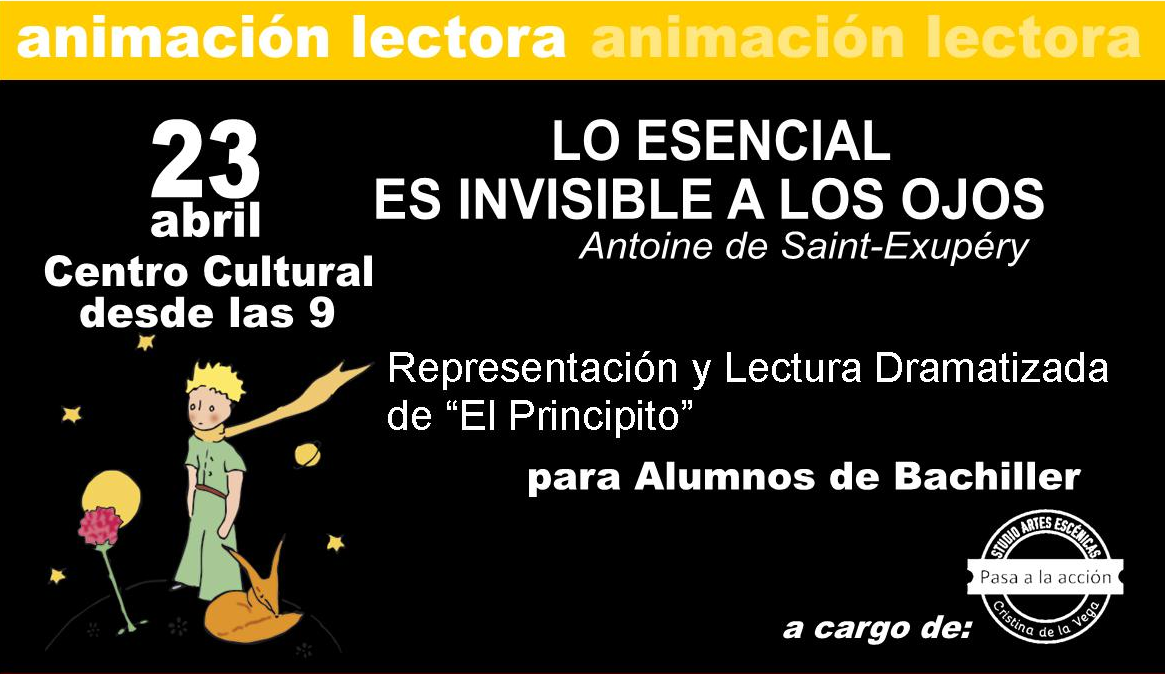 animación lectora animación lectora

23
abril
Centro Cultural
desde las 9

LO ESENCIAL
ES INVISIBLE A LOS OJOS
Antoine de Saint-Exupéry

Representación y Lectura Dramatizada de “El Principito”

para Alumnos de Bachiller

a cargo de:

STUDIO ARTES ESCÉNICAS
Pasa a la acción
Cristina de la Vega